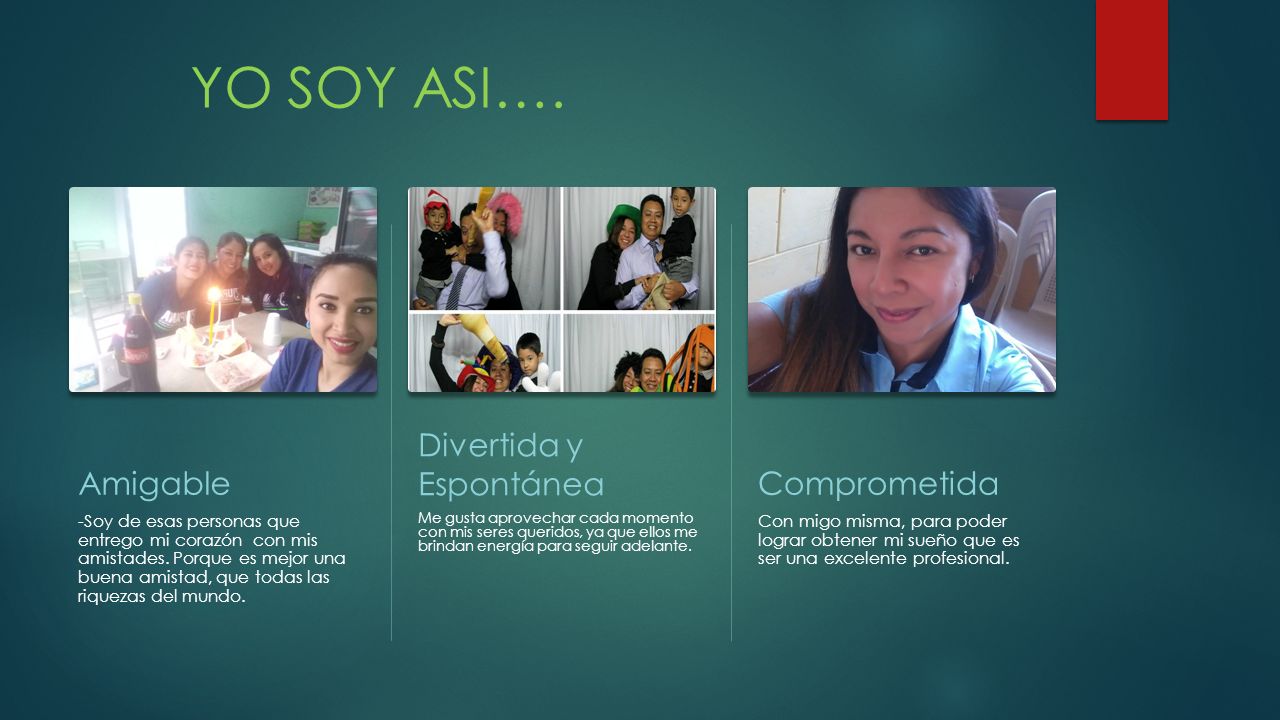 YO SOY ASI….

Amigable

-Soy de esas personas que entrego mi corazón con mis amistades. Porque es mejor una buena amistad, que todas las riquezas del mundo.

Divertida y Espontánea

Me gusta aprovechar cada momento con mis seres queridos, ya que ellos me brindan energía para seguir adelante.

Comprometida

Con migo misma, para poder lograr obtener mi sueño que es ser una excelente profesional.